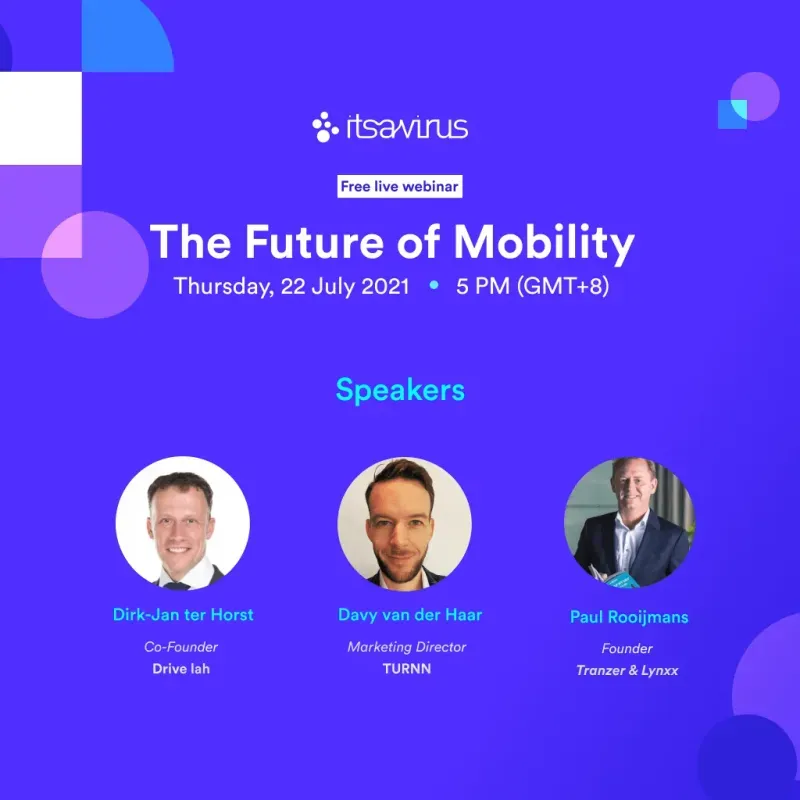 itsavirus

Free live webinar

The Future of Mobility

Thursday, 22 July 2021 • 5 PM (GMT+8)

Speakers

Dirk-Jan ter Horst
Co-Founder
Drive lah

Davy van der Haar
Marketing Director
TURNN

Paul Rooijmans
Founder
Tranzer & Lynxx